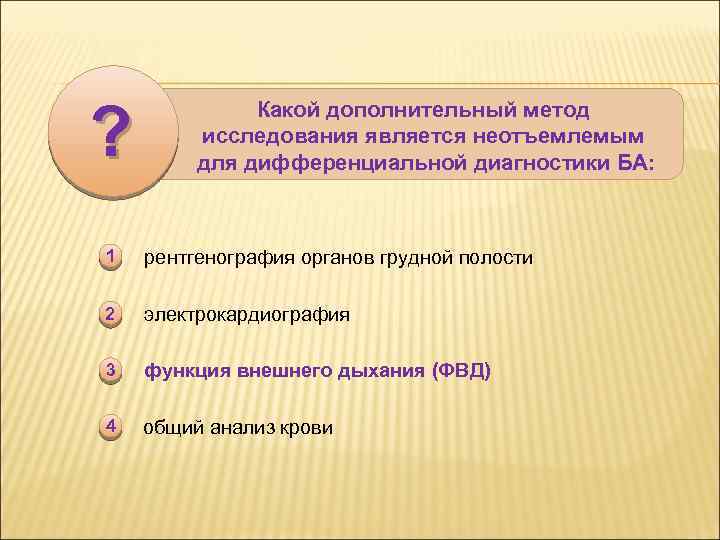 ?

Какой дополнительный метод исследования является неотъемлемым для дифференциальной диагностики БА:

1 рентгенография органов грудной полости

2 электрокардиография

3 функция внешнего дыхания (ФВД)

4 общий анализ крови